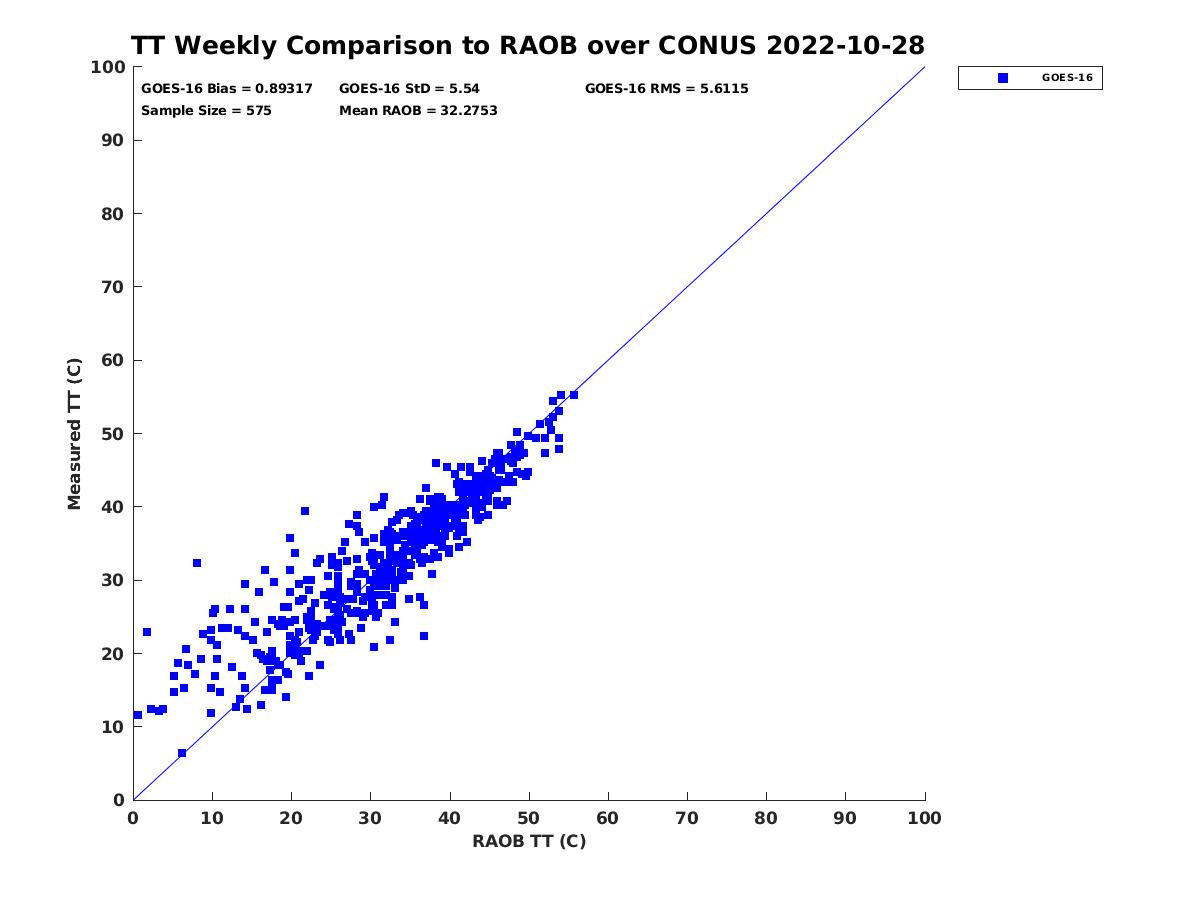 TT Weekly Comparison to RAOB over CONUS 2022-10-28

GOES-16 Bias = 0.89317
GOES-16 StD = 5.54
GOES-16 RMS = 5.6115
Sample Size = 575
Mean RAOB = 32.2753

GOES-16

Measured TT (C)

100
90
80
70
60
50
40
30
20
10
0

0 10 20 30 40 50 60 70 80 90 100

RAOB TT (C)